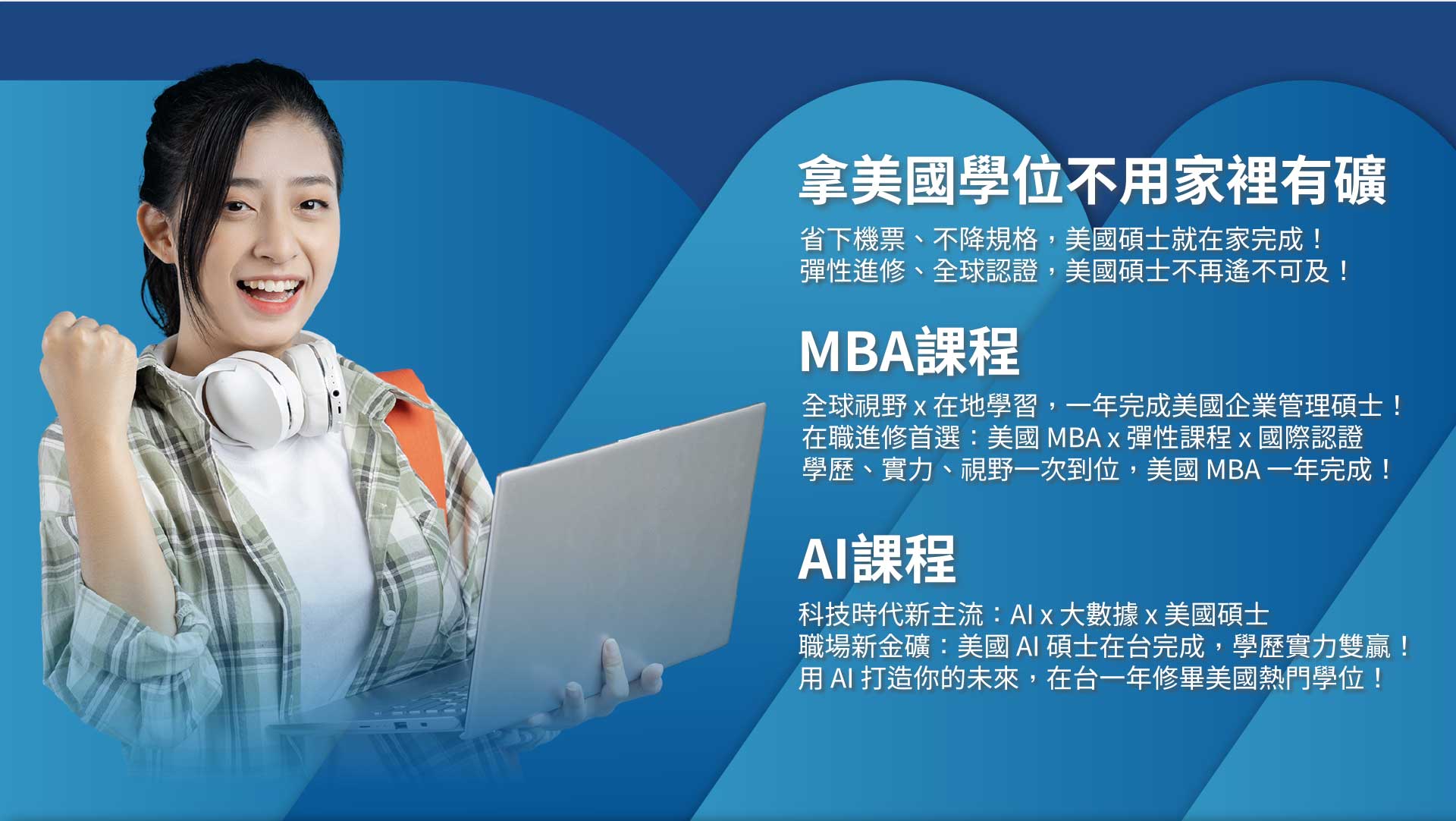 拿美國學位不用家裡有礦

省下機票、不降規格，美國碩士就在家完成！
彈性進修、全球認證，美國碩士不再遙不可及！

MBA課程

全球視野 x 在地學習，一年完成美國企業管理碩士！
在職進修首選：美國 MBA x 彈性課程 x 國際認證
學歷、實力、視野一次到位，美國 MBA 一年完成！

AI課程

科技時代新主流：AI x 大數據 x 美國碩士
職場新金礦：美國 AI 碩士在台完成，學歷實力雙贏！
用 AI 打造你的未來，在台一年修畢美國熱門學位！